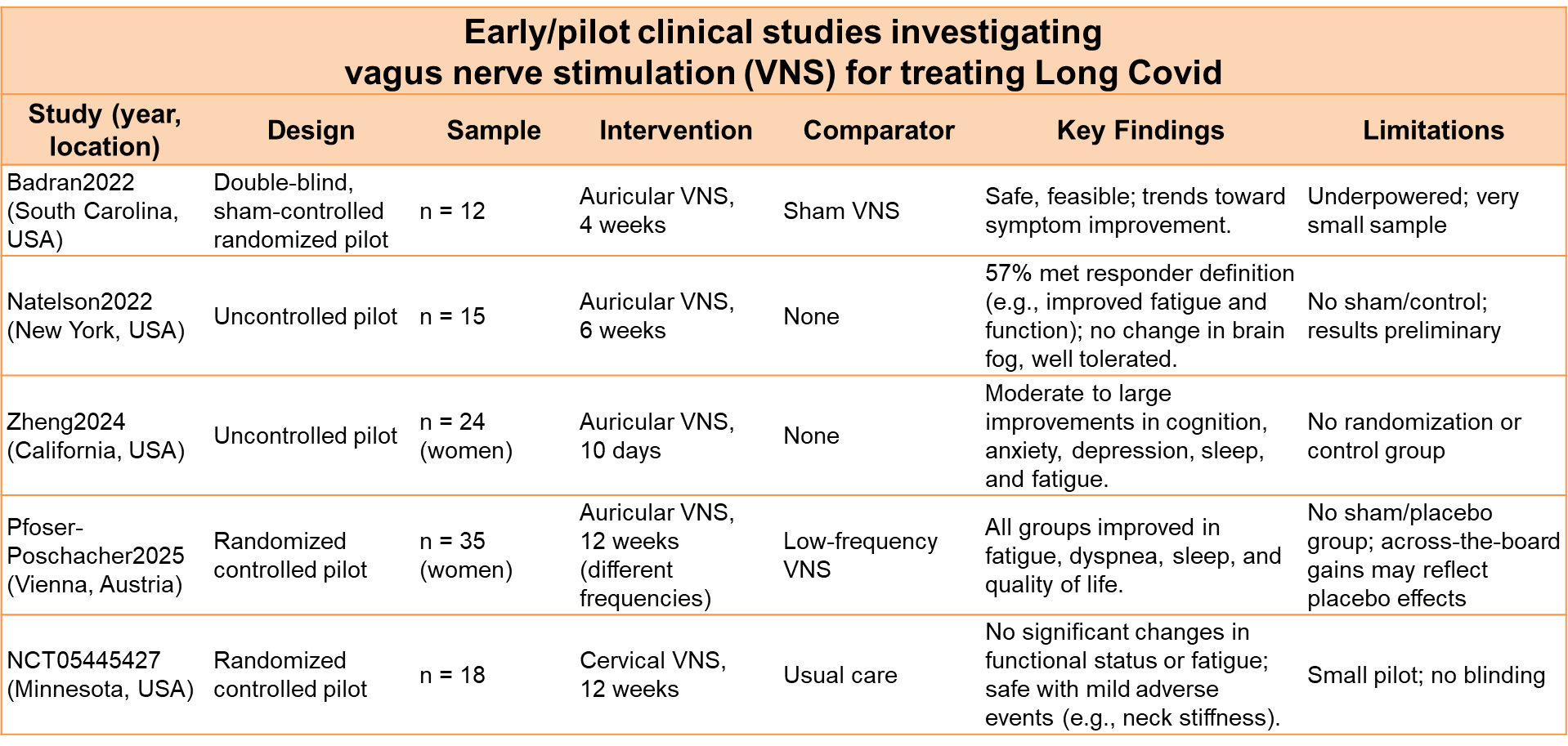 Early/pilot clinical studies investigating vagus nerve stimulation (VNS) for treating Long Covid

| Study (year, location) | Design | Sample | Intervention | Comparator | Key Findings | Limitations |
|---|---|---|---|---|---|---|
| Badran2022 (South Carolina, USA) | Double-blind, sham-controlled randomized pilot | n = 12 | Auricular VNS, 4 weeks | Sham VNS | Safe, feasible; trends toward symptom improvement. | Underpowered; very small sample |
| Natelson2022 (New York, USA) | Uncontrolled pilot | n = 15 | Auricular VNS, 6 weeks | None | 57% met responder definition (e.g., improved fatigue and function); no change in brain fog, well tolerated. | No sham/control; results preliminary |
| Zheng2024 (California, USA) | Uncontrolled pilot | n = 24 (women) | Auricular VNS, 10 days | None | Moderate to large improvements in cognition, anxiety, depression, sleep, and fatigue. | No randomization or control group |
| Pfoser-Poschacher2025 (Vienna, Austria) | Randomized controlled pilot | n = 35 (women) | Auricular VNS, 12 weeks (different frequencies) | Low-frequency VNS | All groups improved in fatigue, dyspnea, sleep, and quality of life. | No sham/placebo group; across-the-board gains may reflect placebo effects |
| NCT05445427 (Minnesota, USA) | Randomized controlled pilot | n = 18 | Cervical VNS, 12 weeks | Usual care | No significant changes in functional status or fatigue; safe with mild adverse events (e.g., neck stiffness). | Small pilot; no blinding |